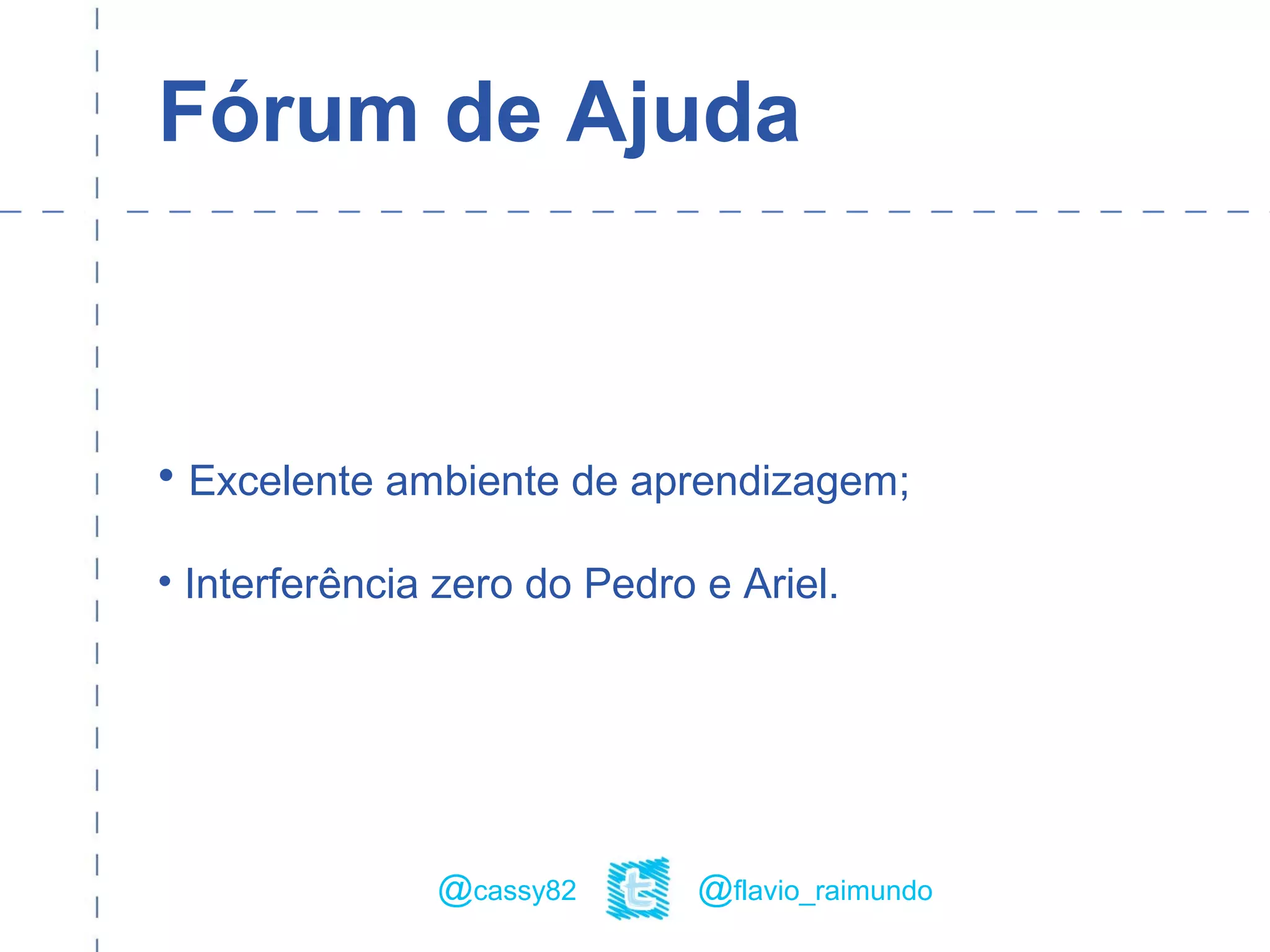 Fórum de Ajuda

• Excelente ambiente de aprendizagem;

• Interferência zero do Pedro e Ariel.

@cassy82 t @flavio_raimundo